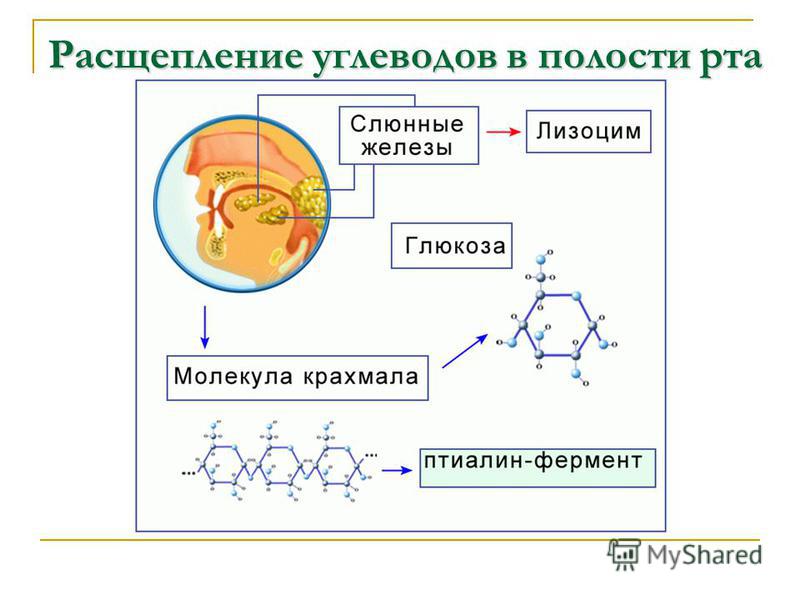 Расщепление углеводов в полости рта

Слюнные железы

Лизоцим

Глюкоза

Молекула крахмала

птиалин-фермент

MyShared